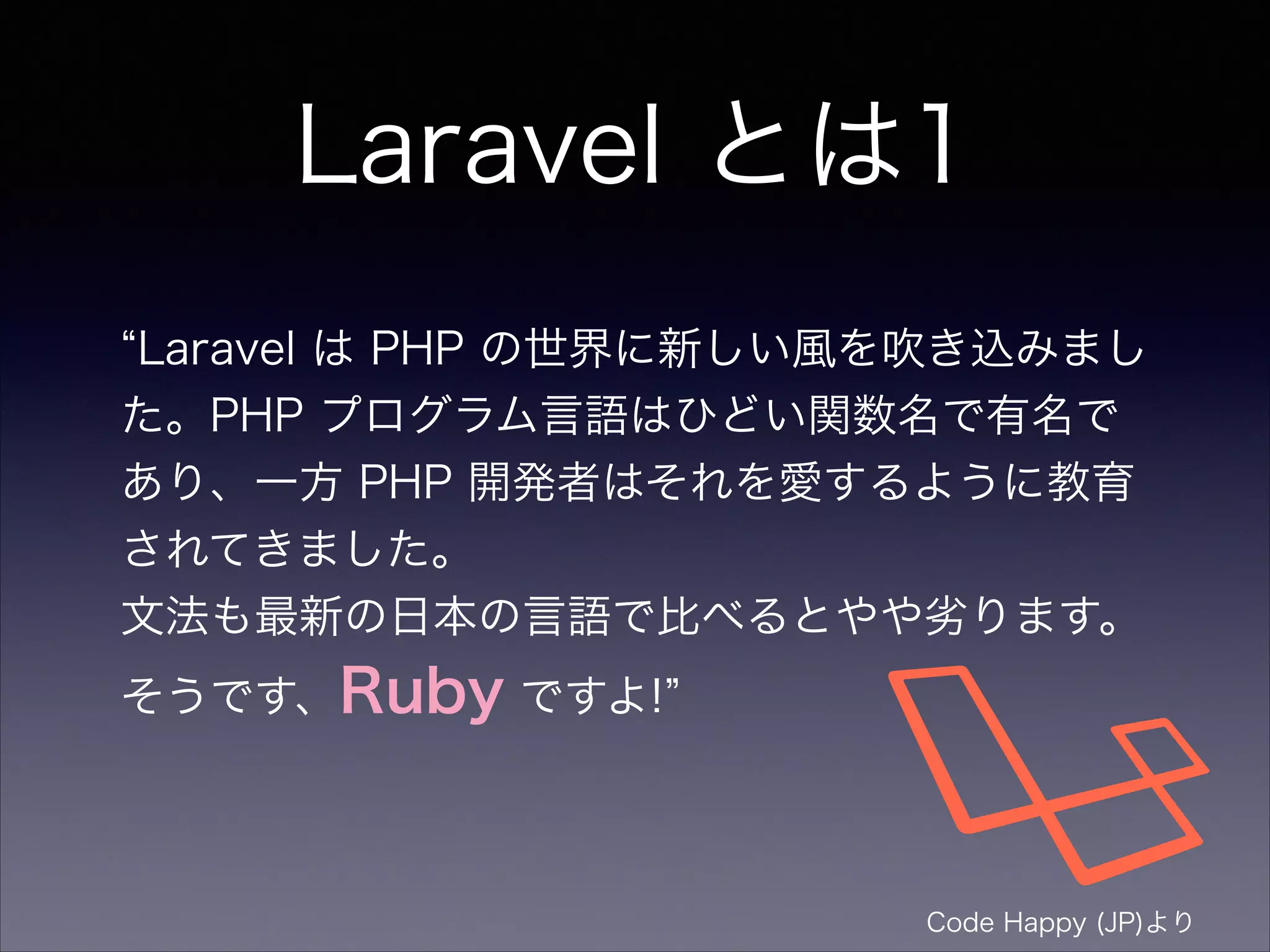 Laravel とは1

“Laravel は PHP の世界に新しい風を吹き込みました。PHP プログラム言語はひどい関数名で有名であり、一方 PHP 開発者はそれを愛するように教育されてきました。
文法も最新の日本の言語で比べるとやや劣ります。
そうです、Ruby ですよ!”

Code Happy (JP)より